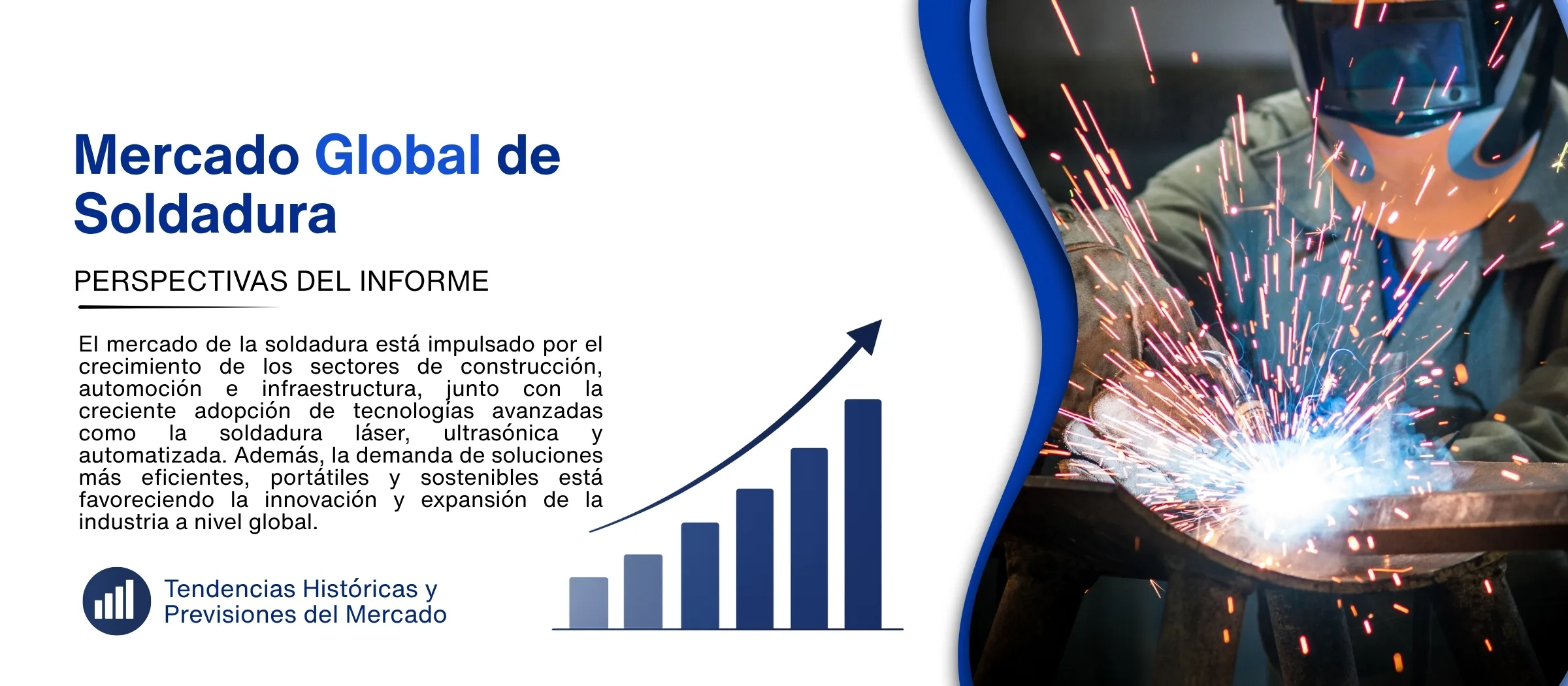 Mercado Global de Soldadura

PERSPECTIVAS DEL INFORME

El mercado de la soldadura está impulsado por el crecimiento de los sectores de construcción, automoción e infraestructura, junto con la creciente adopción de tecnologías avanzadas como la soldadura láser, ultrasónica y automatizada. Además, la demanda de soluciones más eficientes, portátiles y sostenibles está favoreciendo la innovación y expansión de la industria a nivel global.

Tendencias Históricas y Previsiones del Mercado